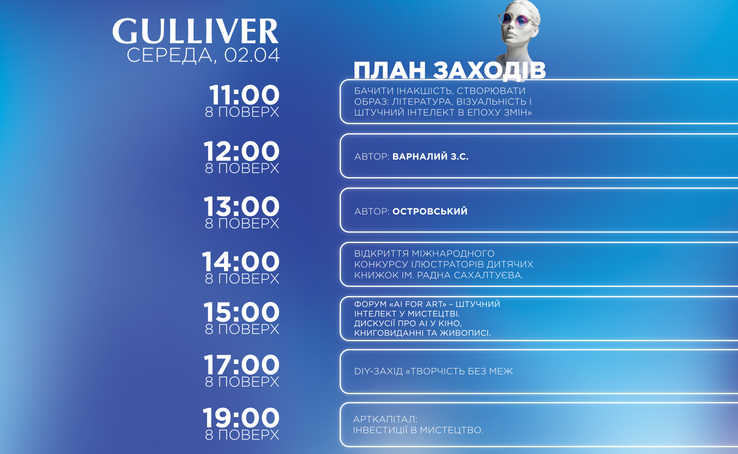 GULLIVER
СЕРЕДА, 02.04

ПЛАН ЗАХОДІВ

11:00
8 ПОВЕРХ
БАЧИТИ ІНАКШІСТЬ, СТВОРЮВАТИ ОБРАЗ: ЛІТЕРАТУРА, ВІЗУАЛЬНІСТЬ І ШТУЧНИЙ ІНТЕЛЕКТ В ЕПОХУ ЗМІН»

12:00
8 ПОВЕРХ
АВТОР: ВАРНАЛИЙ З.С.

13:00
8 ПОВЕРХ
АВТОР: ОСТРОВСЬКИЙ

14:00
8 ПОВЕРХ
ВІДКРИТТЯ МІЖНАРОДНОГО КОНКУРСУ ІЛЮСТРАТОРІВ ДИТЯЧИХ КНИЖОК ІМ. РАДНА САХАЛТУЄВА.

15:00
8 ПОВЕРХ
ФОРУМ «AI FOR ART» – ШТУЧНИЙ ІНТЕЛЕКТ У МИСТЕЦТВІ.
ДИСКУСІЇ ПРО AI У КІНО, КНИГОВИДАННІ ТА ЖИВОПИСІ.

17:00
8 ПОВЕРХ
DIY-ЗАХІД «ТВОРЧІСТЬ БЕЗ МЕЖ

19:00
8 ПОВЕРХ
АРТКАПІТАЛ:
ІНВЕСТИЦІЇ В МИСТЕЦТВО.